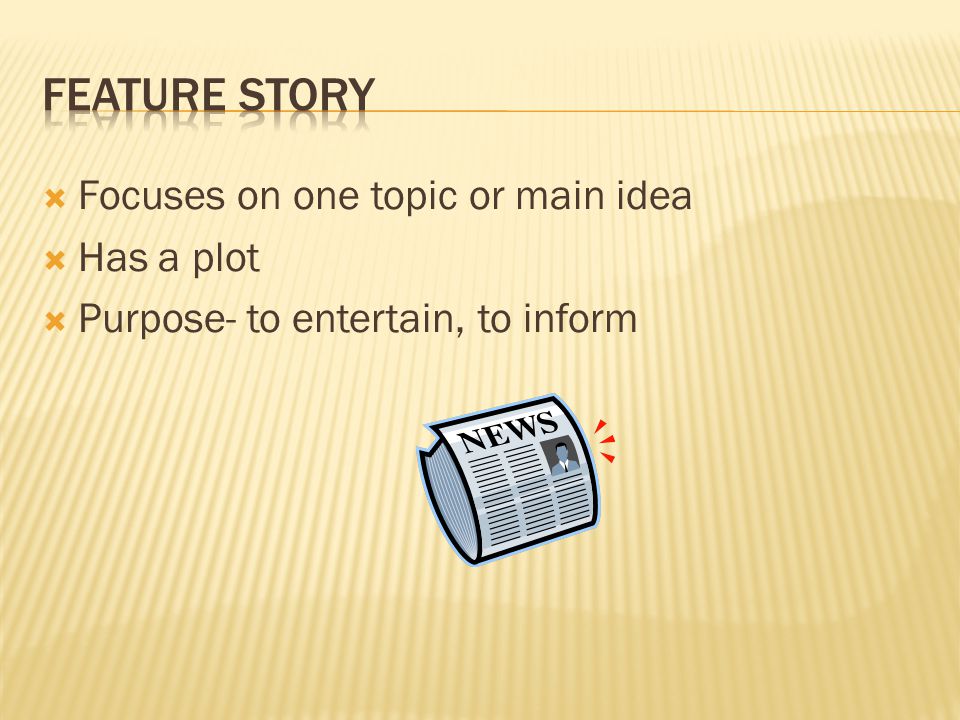 FEATURE STORY

Focuses on one topic or main idea
Has a plot
Purpose- to entertain, to inform

NEWS